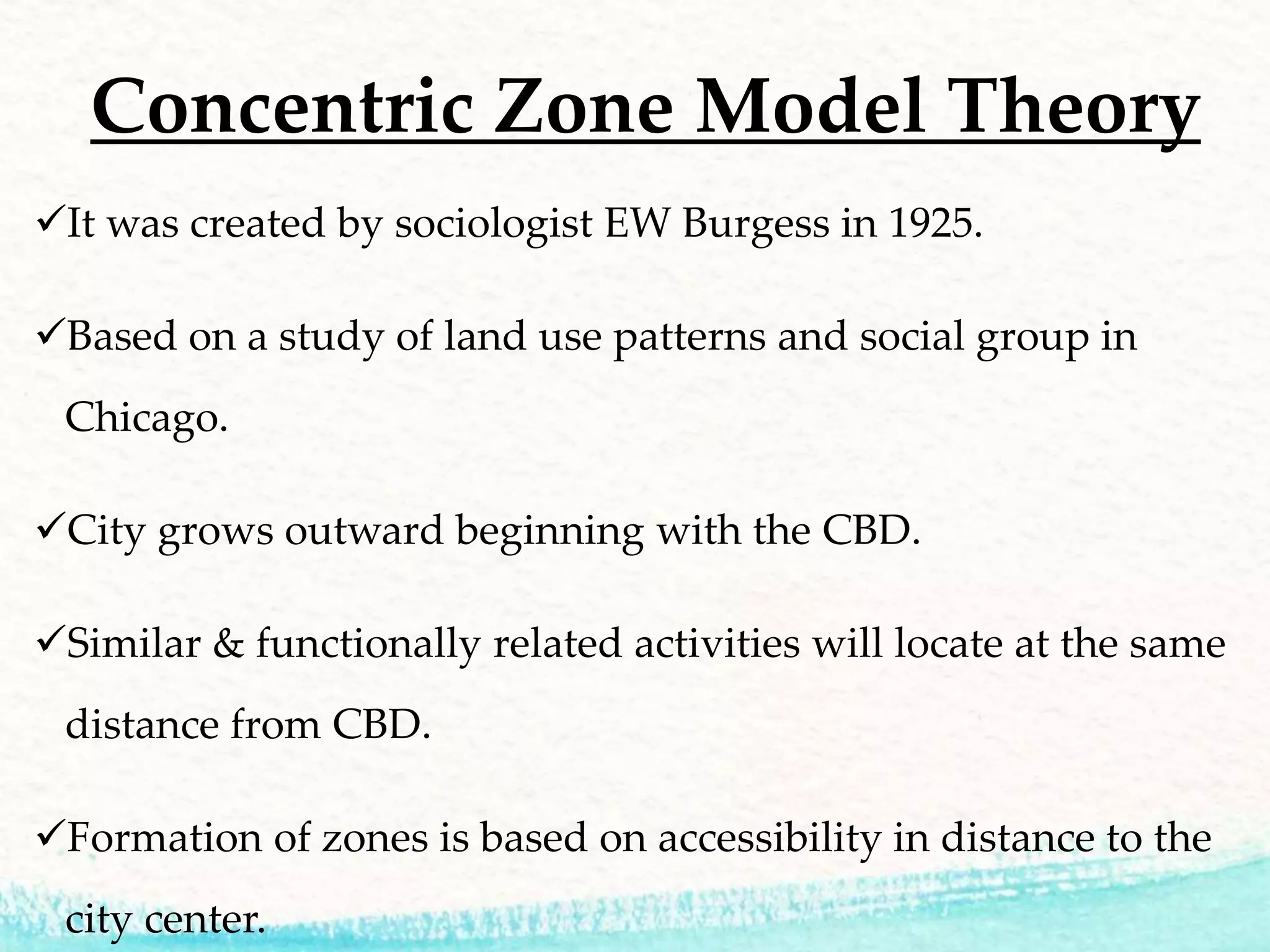 Concentric Zone Model Theory

✓It was created by sociologist EW Burgess in 1925.

✓Based on a study of land use patterns and social group in Chicago.

✓City grows outward beginning with the CBD.

✓Similar & functionally related activities will locate at the same distance from CBD.

✓Formation of zones is based on accessibility in distance to the city center.